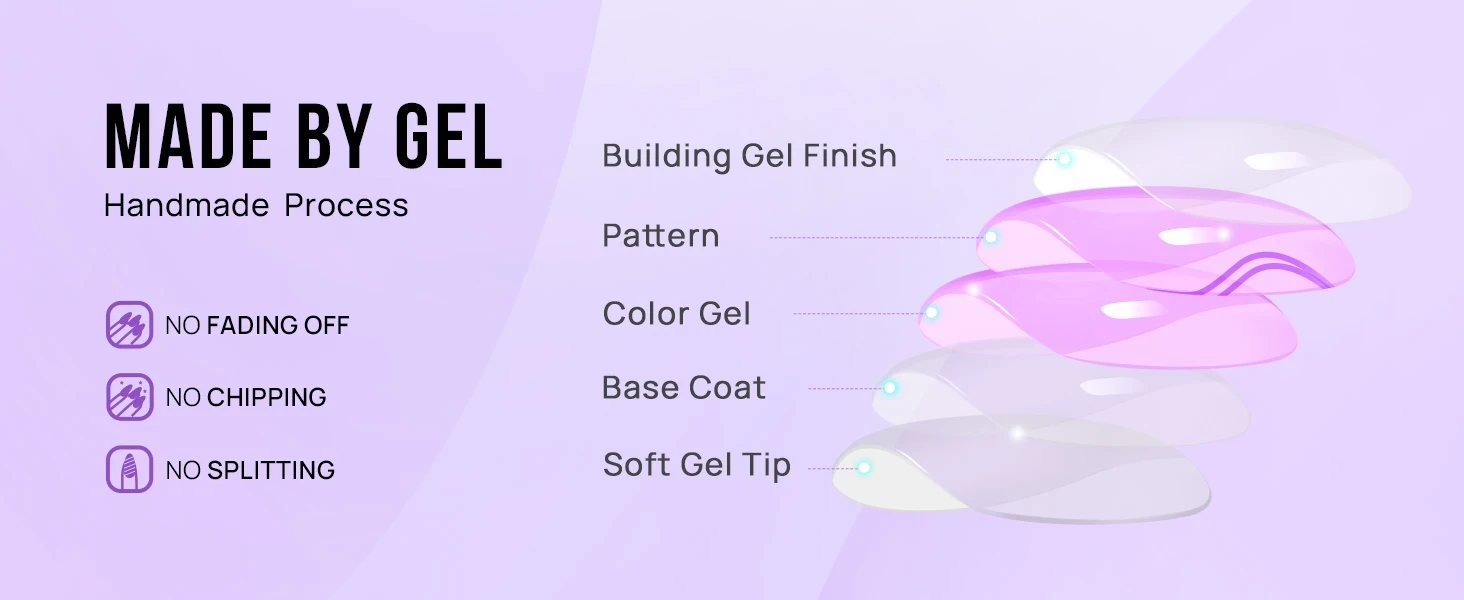 MADE BY GEL
Handmade Process

NO FADING OFF

NO CHIPPING

NO SPLITTING

Building Gel Finish

Pattern

Color Gel

Base Coat

Soft Gel Tip